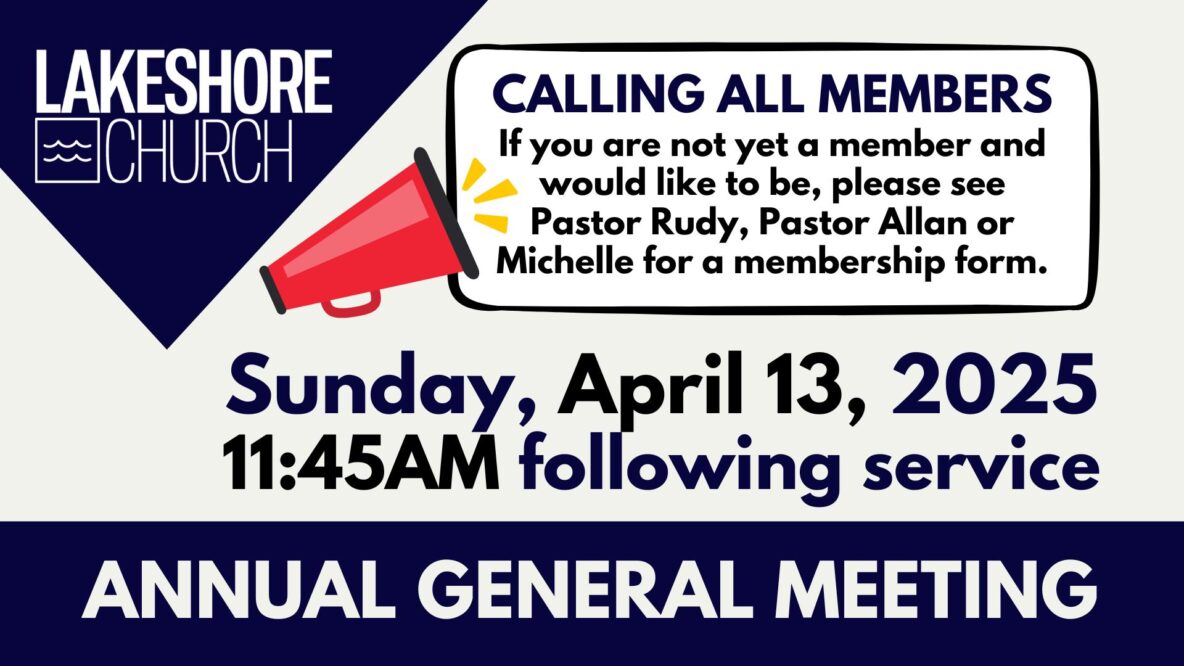 LAKESHORE CHURCH

CALLING ALL MEMBERS
If you are not yet a member and would like to be, please see Pastor Rudy, Pastor Allan or Michelle for a membership form.

Sunday, April 13, 2025
11:45AM following service

ANNUAL GENERAL MEETING